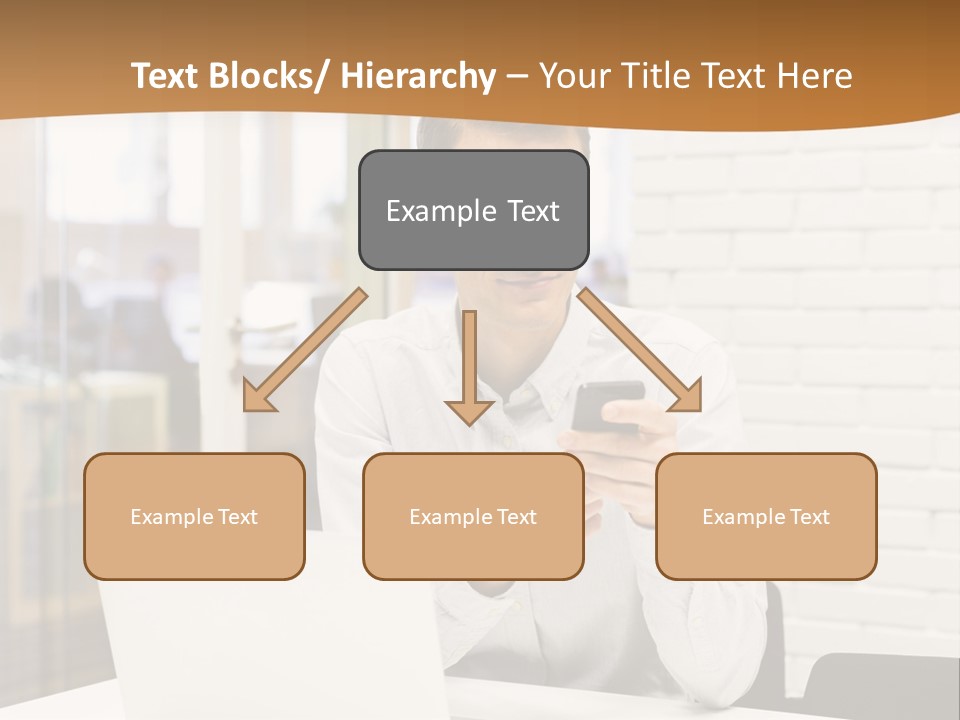 Text Blocks/ Hierarchy – Your Title Text Here

Example Text

Example Text

Example Text

Example Text